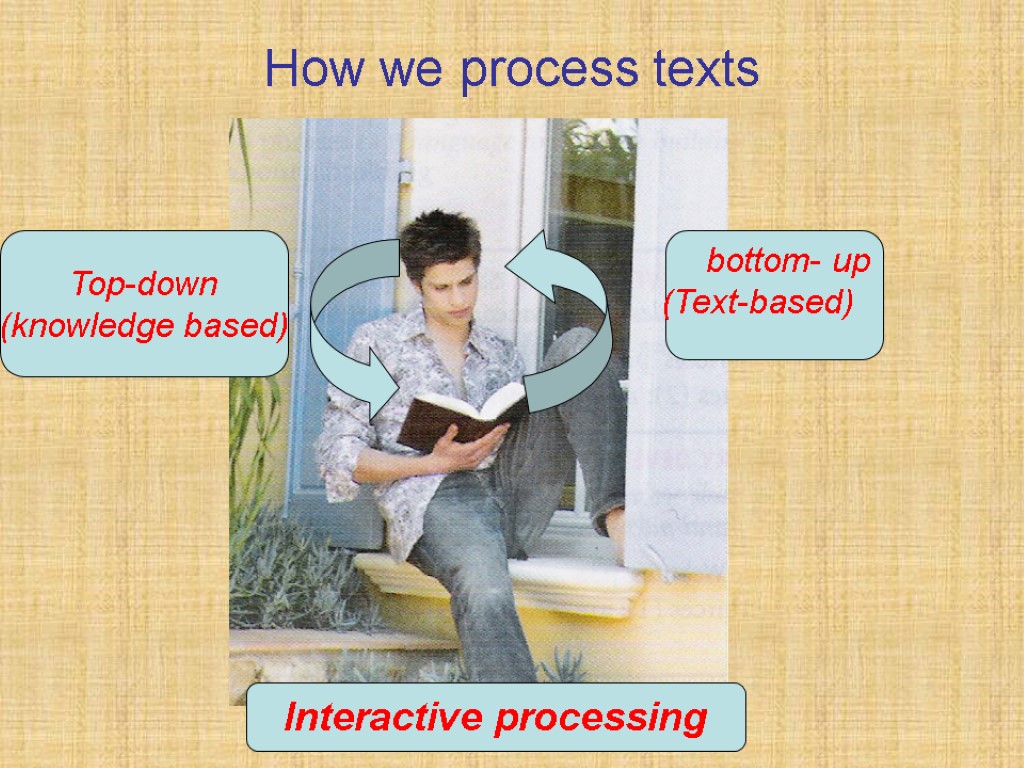 How we process texts

Top-down
(knowledge based)

bottom- up
(Text-based)

Interactive processing